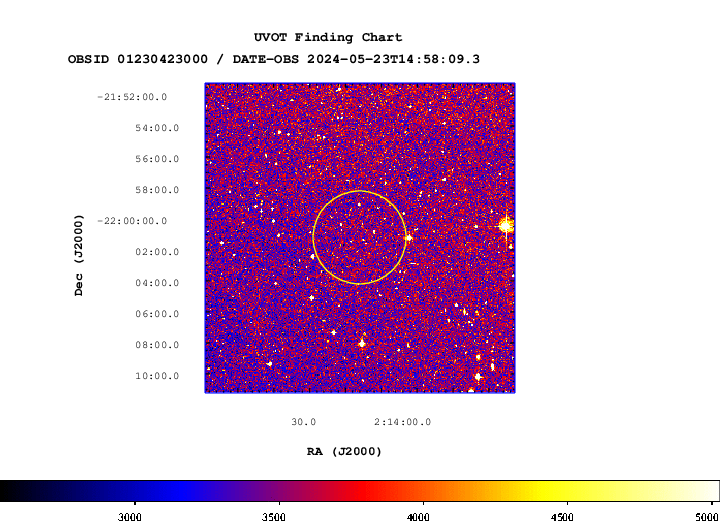 UVOT Finding Chart
OBSID 01230423000 / DATE-OBS 2024-05-23T14:58:09.3

Dec (J2000)

-21:52:00.0
54:00.0
56:00.0
58:00.0
-22:00:00.0
02:00.0
04:00.0
06:00.0
08:00.0
10:00.0

30.0
2:14:00.0

RA (J2000)

3000
3500
4000
4500
5000